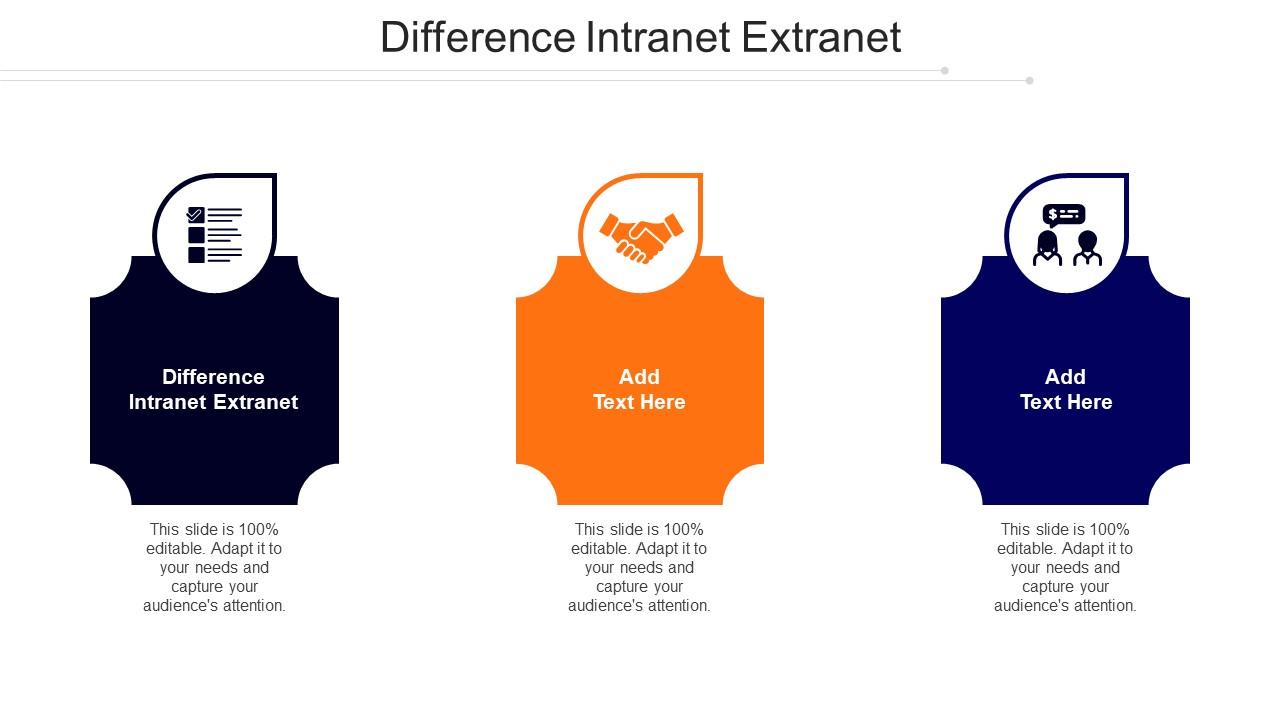 Difference Intranet Extranet

Difference Intranet Extranet

This slide is 100% editable. Adapt it to your needs and capture your audience's attention.

Add Text Here

This slide is 100% editable. Adapt it to your needs and capture your audience's attention.

Add Text Here

This slide is 100% editable. Adapt it to your needs and capture your audience's attention.